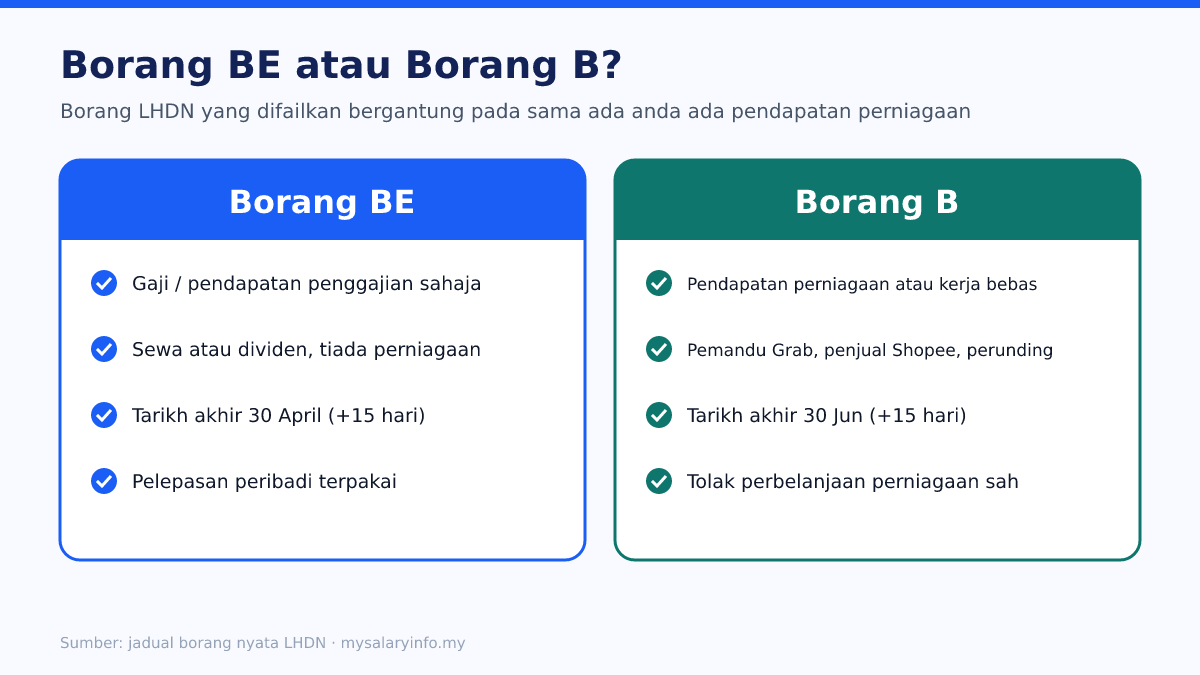 Borang BE atau Borang B?

Borang LHDN yang difailkan bergantung pada sama ada anda ada pendapatan perniagaan

Borang BE

Gaji / pendapatan penggajian sahaja

Sewa atau dividen, tiada perniagaan

Tarikh akhir 30 April (+15 hari)

Pelepasan peribadi terpakai

Borang B

Pendapatan perniagaan atau kerja bebas

Pemandu Grab, penjual Shopee, perunding

Tarikh akhir 30 Jun (+15 hari)

Tolak perbelanjaan perniagaan sah

Sumber: jadual borang nyata LHDN · mysalaryinfo.my